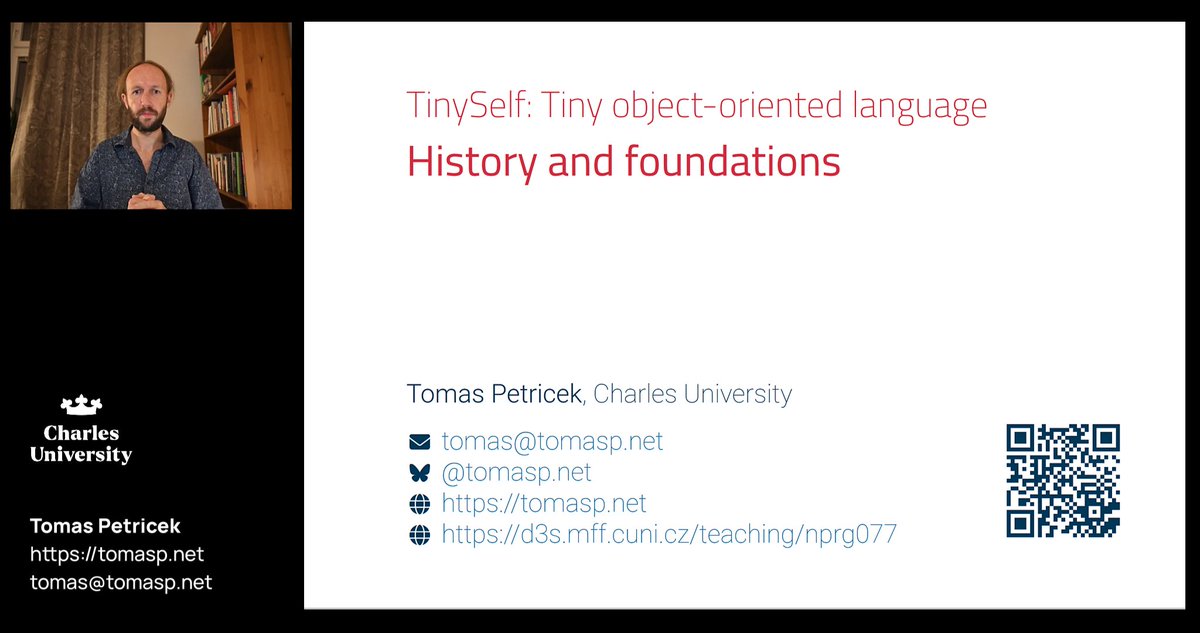 Charles University

Tomas Petricek
https://tomasp.net
tomas@tomasp.net

TinySelf: Tiny object-oriented language
History and foundations

Tomas Petricek, Charles University

tomas@tomasp.net
@tomasp.net
https://tomasp.net
https://d3s.mff.cuni.cz/teaching/nprg077